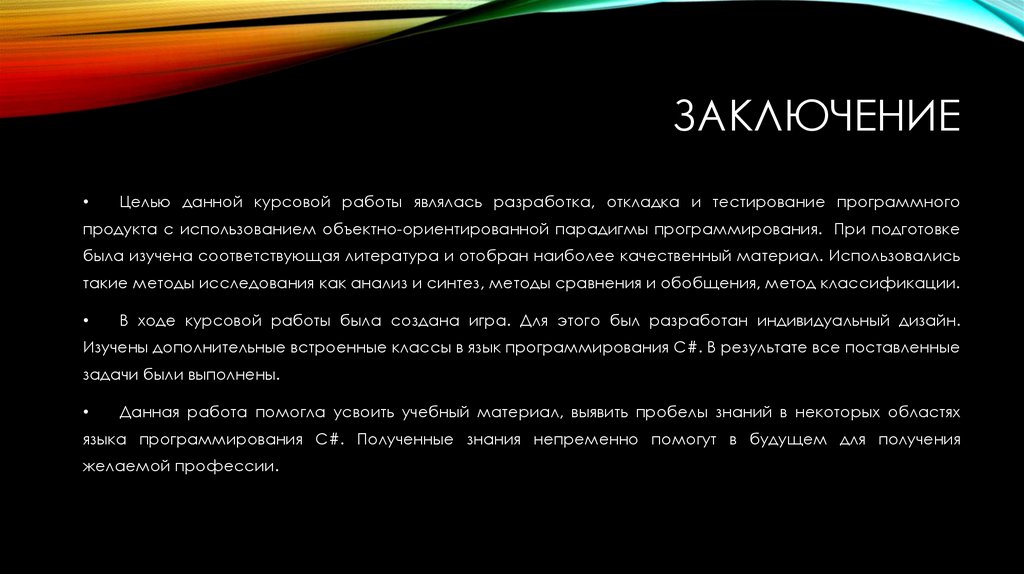 ЗАКЛЮЧЕНИЕ

• Целью данной курсовой работы являлась разработка, откладка и тестирование программного продукта с использованием объектно-ориентированной парадигмы программирования. При подготовке была изучена соответствующая литература и отобран наиболее качественный материал. Использовались такие методы исследования как анализ и синтез, методы сравнения и обобщения, метод классификации.

• В ходе курсовой работы была создана игра. Для этого был разработан индивидуальный дизайн. Изучены дополнительные встроенные классы в язык программирования C#. В результате все поставленные задачи были выполнены.

• Данная работа помогла усвоить учебный материал, выявить пробелы знаний в некоторых областях языка программирования C#. Полученные знания непременно помогут в будущем для получения желаемой профессии.